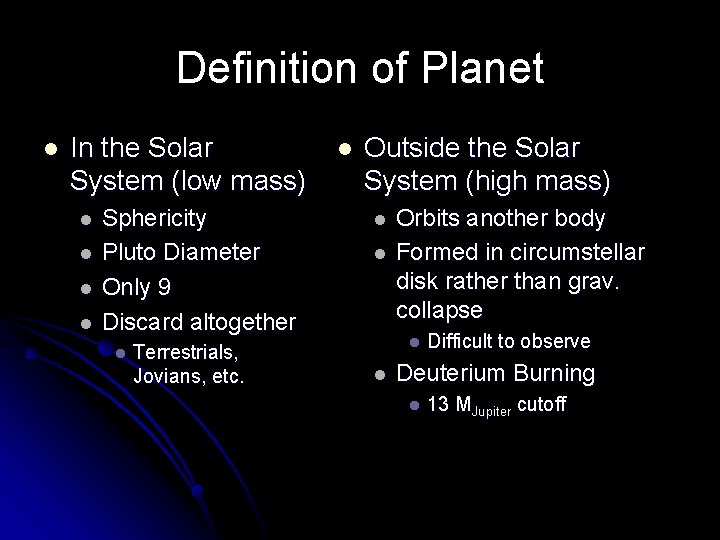 Definition of Planet

- In the Solar System (low mass)
  - Sphericity
  - Pluto Diameter
  - Only 9
  - Discard altogether
    - Terrestrials, Jovians, etc.

- Outside the Solar System (high mass)
  - Orbits another body
  - Formed in circumstellar disk rather than grav. collapse
    - Difficult to observe
  - Deuterium Burning
    - 13 $M_{Jupiter}$ cutoff